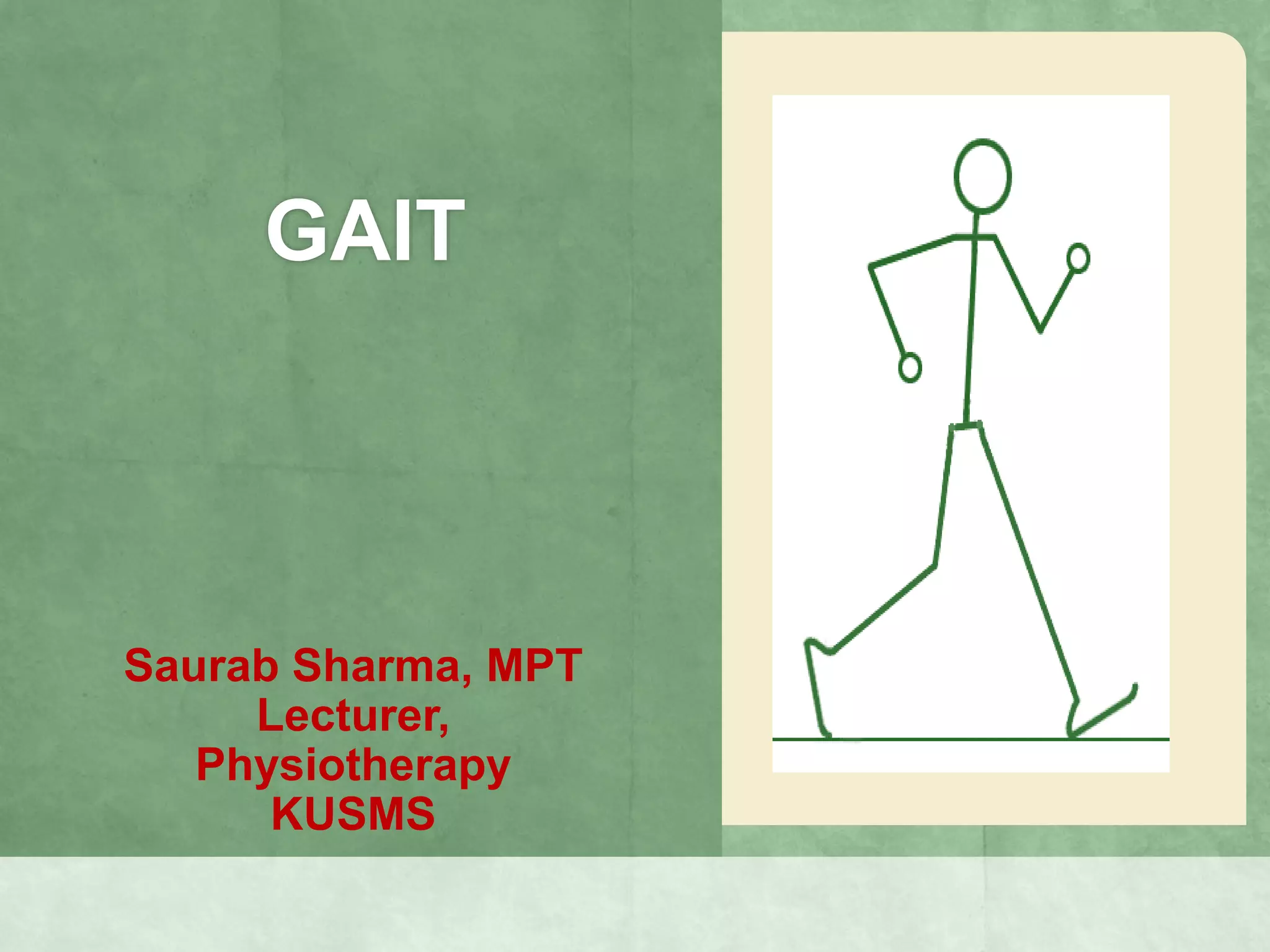 GAIT

Saurab Sharma, MPT
Lecturer,
Physiotherapy
KUSMS